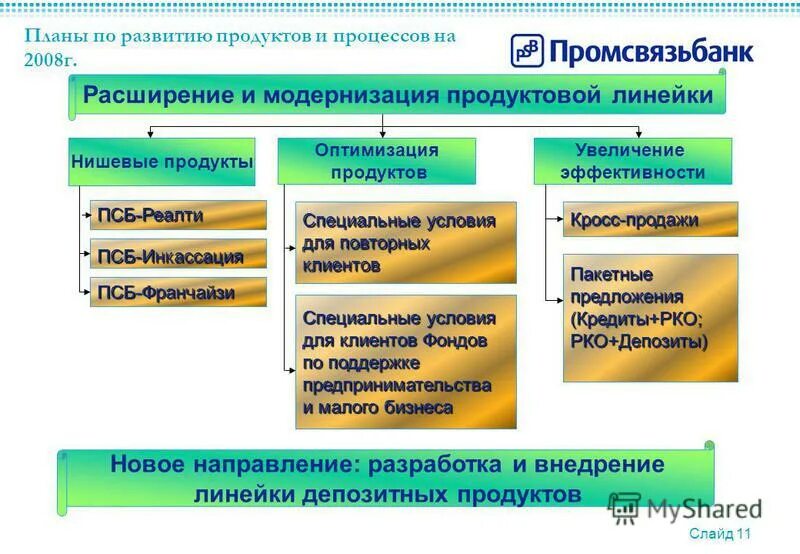 Планы по развитию продуктов и процессов на 2008г.

PSB Промсвязьбанк

Расширение и модернизация продуктовой линейки

Нишевые продукты

ПСБ-Реалти

ПСБ-Инкассация

ПСБ-Франчайзи

Оптимизация продуктов

Специальные условия для повторных клиентов

Специальные условия для клиентов Фондов по поддержке предпринимательства и малого бизнеса

Увеличение эффективности

Кросс-продажи

Пакетные предложения (Кредиты+РКО; РКО+Депозиты)

Новое направление: разработка и внедрение линейки депозитных продуктов

MyShared

Слайд 11